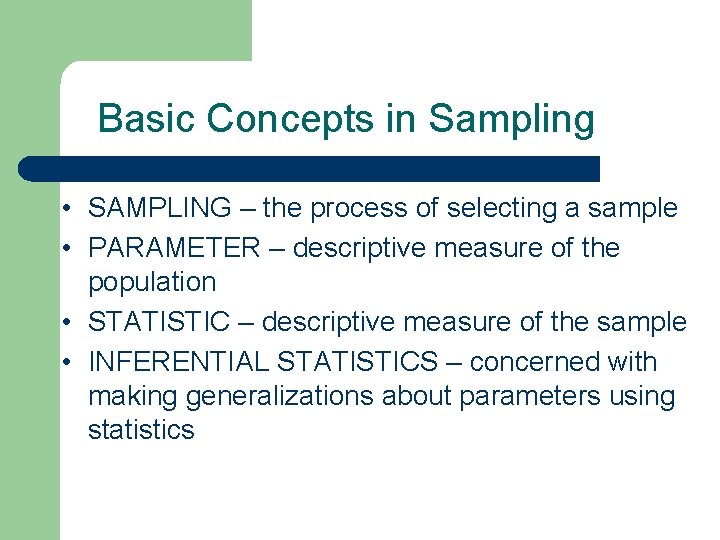 Basic Concepts in Sampling

• SAMPLING – the process of selecting a sample
• PARAMETER – descriptive measure of the population
• STATISTIC – descriptive measure of the sample
• INFERENTIAL STATISTICS – concerned with making generalizations about parameters using statistics